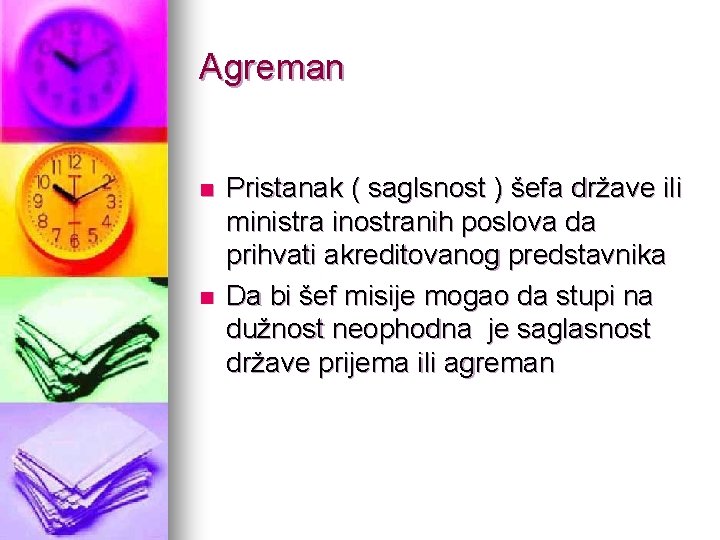 Agreman

- Pristanak ( saglsnost ) šefa države ili ministra inostranih poslova da prihvati akreditovanog predstavnika
- Da bi šef misije mogao da stupi na dužnost neophodna je saglasnost države prijema ili agreman